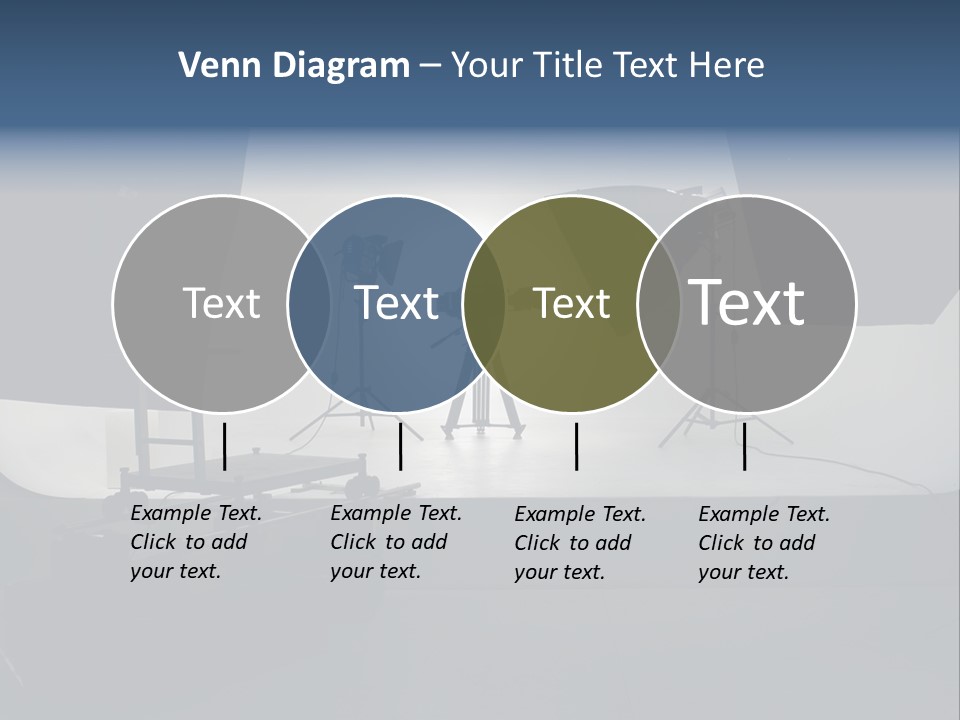 Venn Diagram – Your Title Text Here

Text

Text

Text

Text

Example Text. Click to add your text.

Example Text. Click to add your text.

Example Text. Click to add your text.

Example Text. Click to add your text.